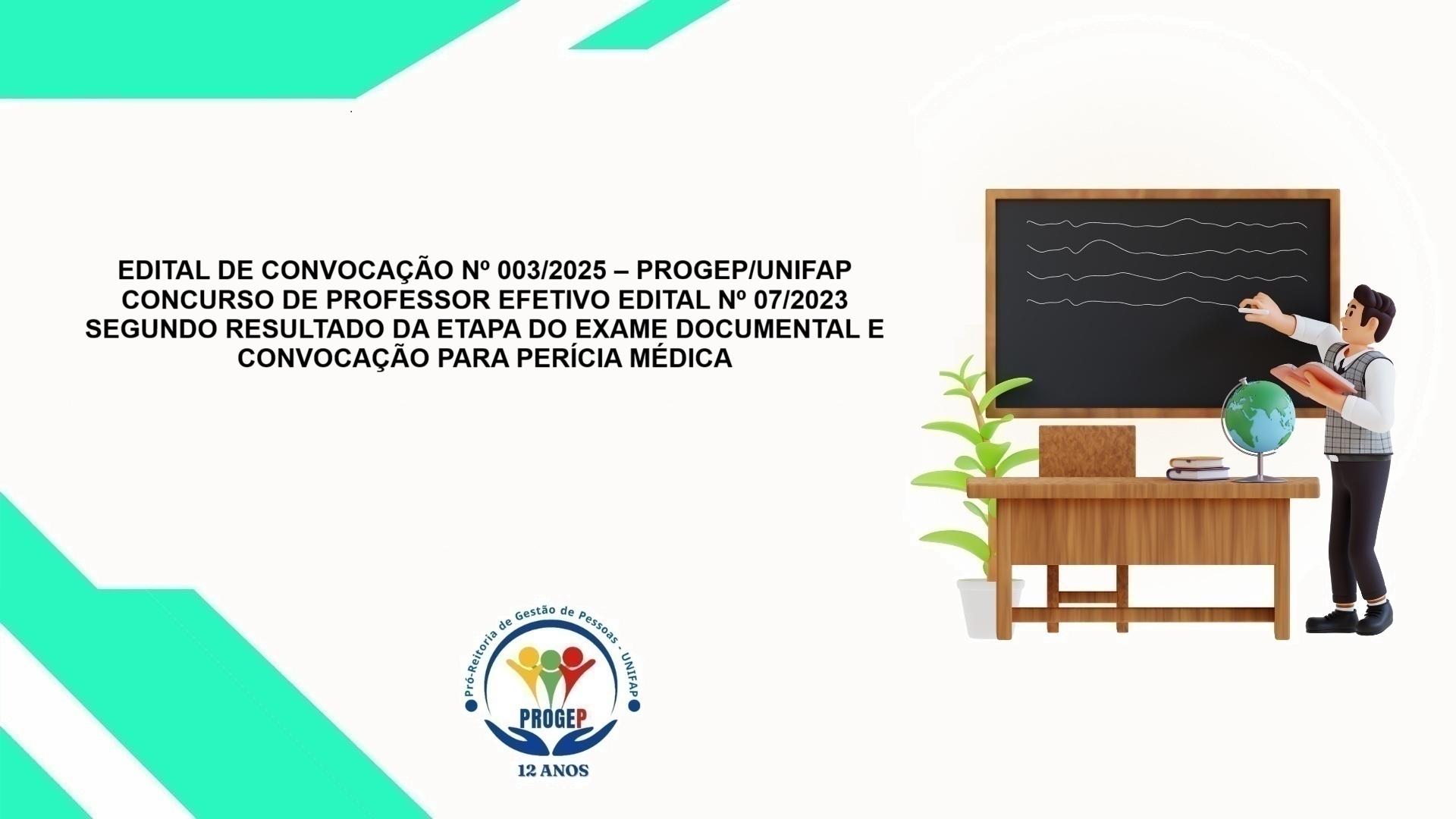 EDITAL DE CONVOCAÇÃO Nº 003/2025 – PROGEP/UNIFAP
CONCURSO DE PROFESSOR EFETIVO EDITAL Nº 07/2023
SEGUNDO RESULTADO DA ETAPA DO EXAME DOCUMENTAL E CONVOCAÇÃO PARA PERÍCIA MÉDICA

Pró-Reitoria de Gestão de Pessoas - UNIFAP
PROGEP
12 ANOS